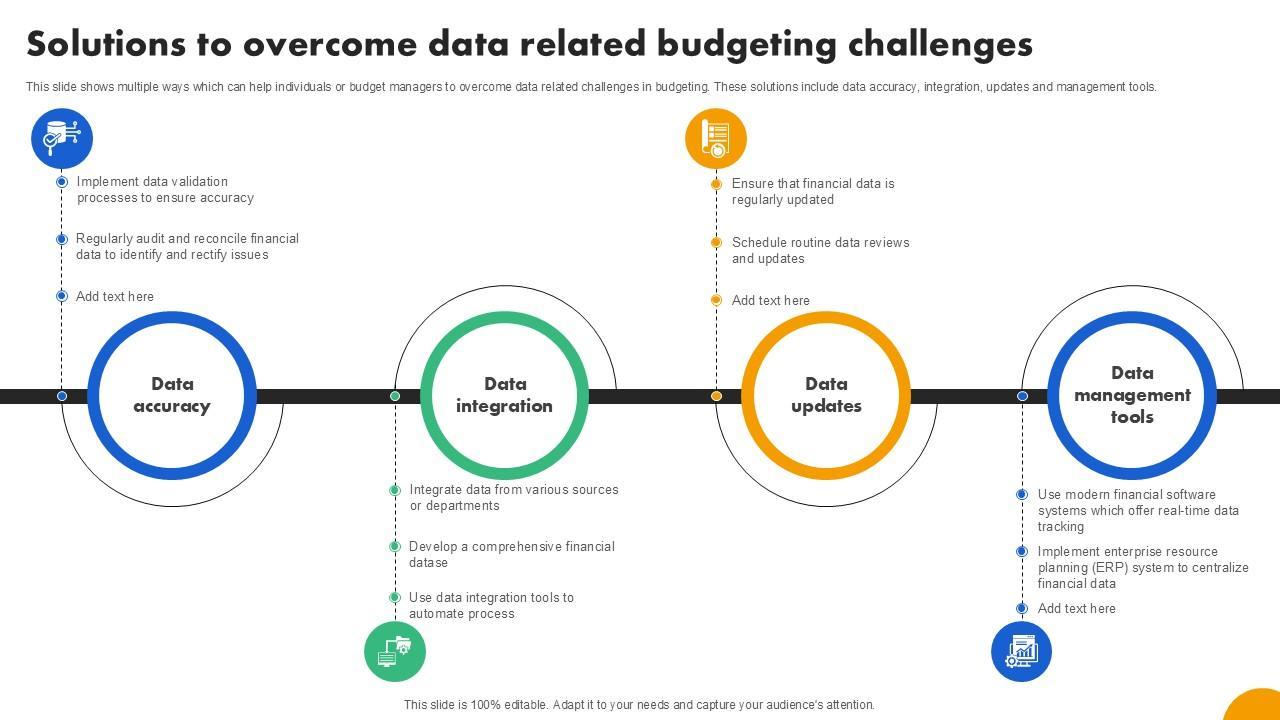 Solutions to overcome data related budgeting challenges

This slide shows multiple ways which can help individuals or budget managers to overcome data related challenges in budgeting. These solutions include data accuracy, integration, updates and management tools.

Implement data validation processes to ensure accuracy

Regularly audit and reconcile financial data to identify and rectify issues

Add text here

Data accuracy

Data integration

Integrate data from various sources or departments

Develop a comprehensive financial datase

Use data integration tools to automate process

Ensure that financial data is regularly updated

Schedule routine data reviews and updates

Add text here

Data updates

Data management tools

Use modern financial software systems which offer real-time data tracking

Implement enterprise resource planning (ERP) system to centralize financial data

Add text here

This slide is 100% editable. Adapt it to your needs and capture your audience's attention.